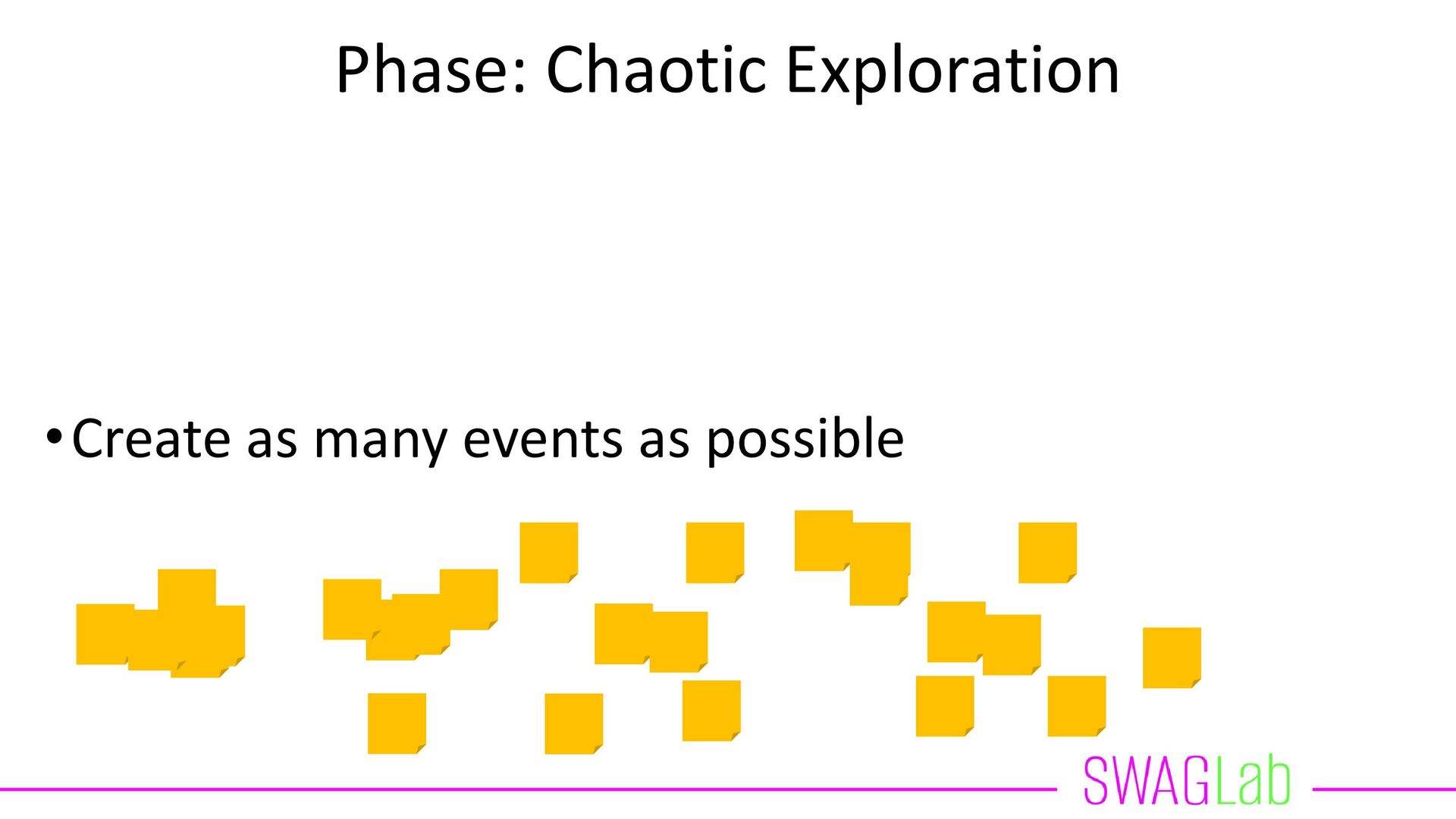 Phase: Chaotic Exploration

• Create as many events as possible

SWAGLab